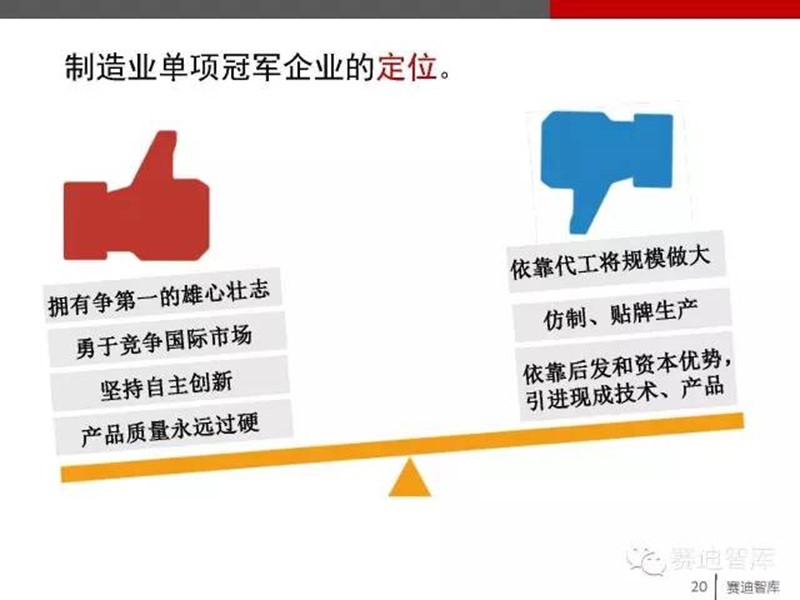 制造业单项冠军企业的定位。

拥有争第一的雄心壮志

勇于竞争国际市场

坚持自主创新

产品质量永远过硬

依靠代工将规模做大

仿制、贴牌生产

依靠后发和资本优势，引进现成技术、产品

赛迪智库

20 赛迪智库